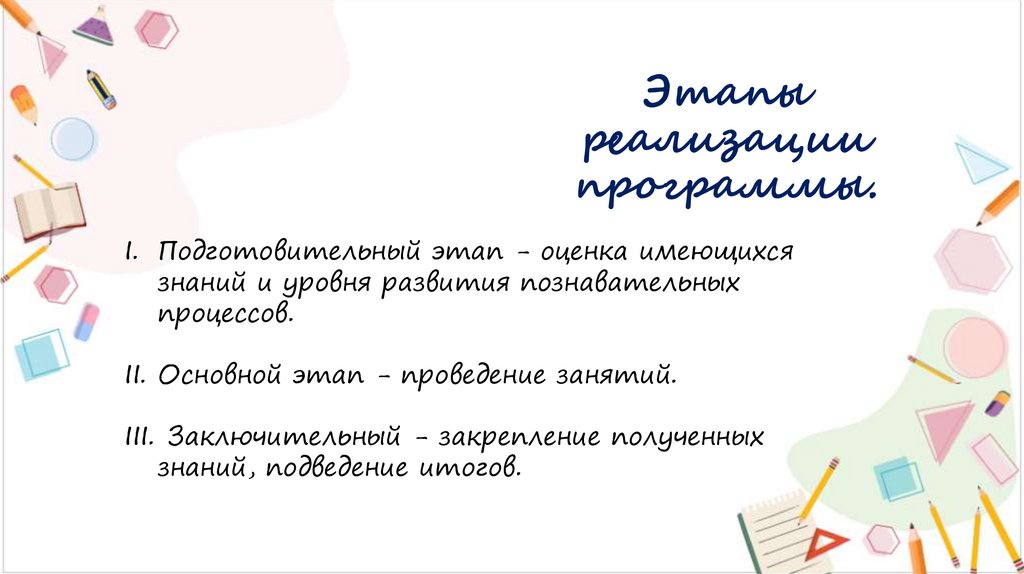 Этапы реализации программы.

I. Подготовительный этап – оценка имеющихся знаний и уровня развития познавательных процессов.

II. Основной этап – проведение занятий.

III. Заключительный – закрепление полученных знаний, подведение итогов.